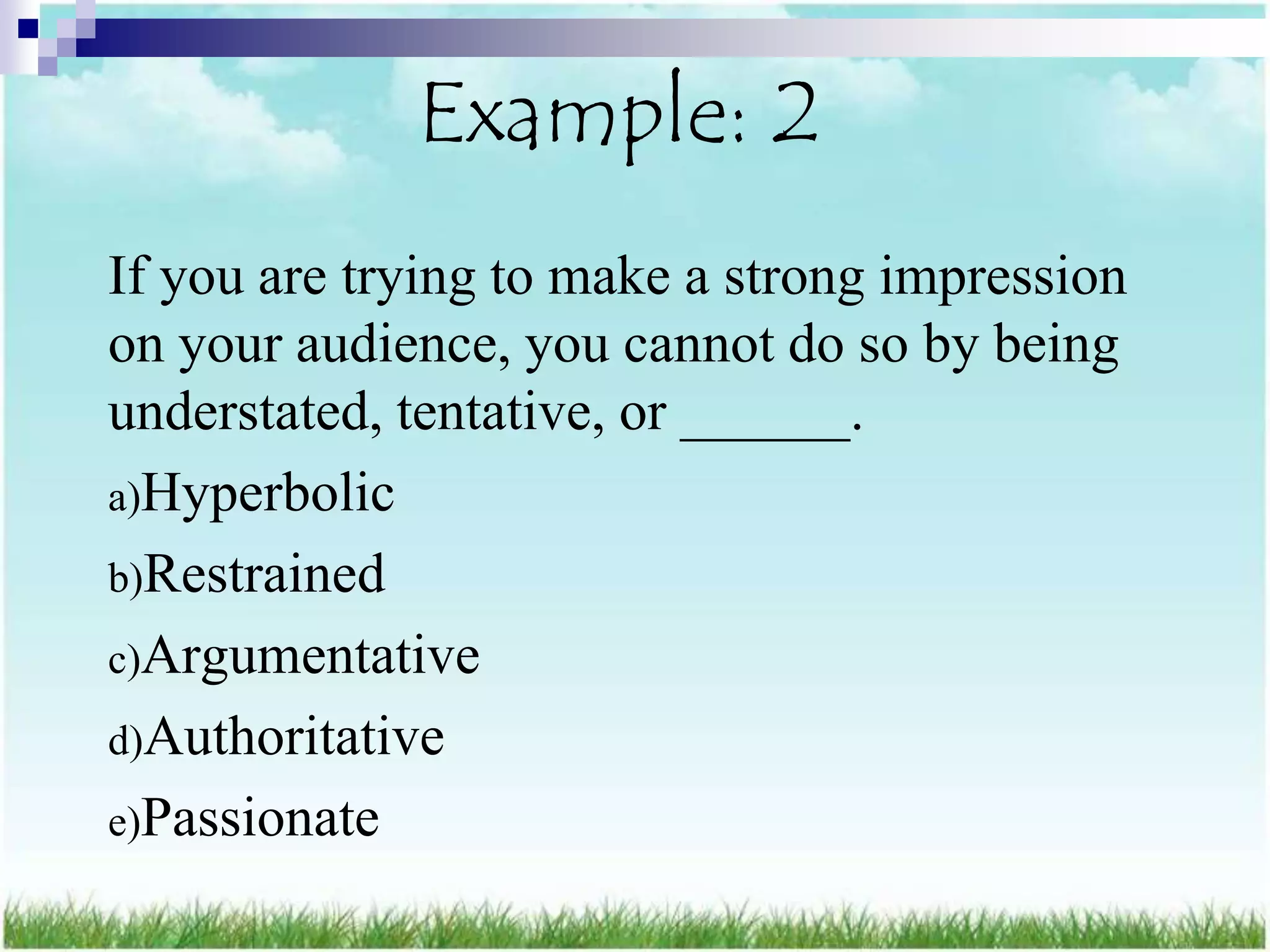 Example: 2

If you are trying to make a strong impression on your audience, you cannot do so by being understated, tentative, or ______.

a)Hyperbolic

b)Restrained

c)Argumentative

d)Authoritative

e)Passionate